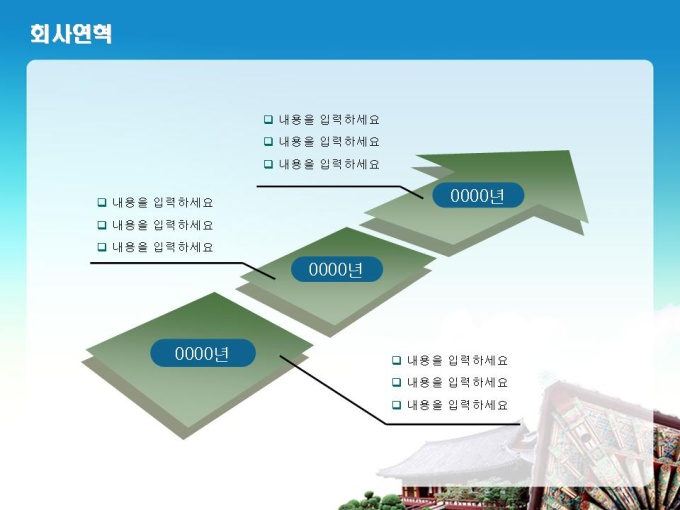 회사연혁

❑ 내용을 입력하세요
❑ 내용을 입력하세요
❑ 내용을 입력하세요

0000년

❑ 내용을 입력하세요
❑ 내용을 입력하세요
❑ 내용을 입력하세요

0000년

0000년

❑ 내용을 입력하세요
❑ 내용을 입력하세요
❑ 내용을 입력하세요